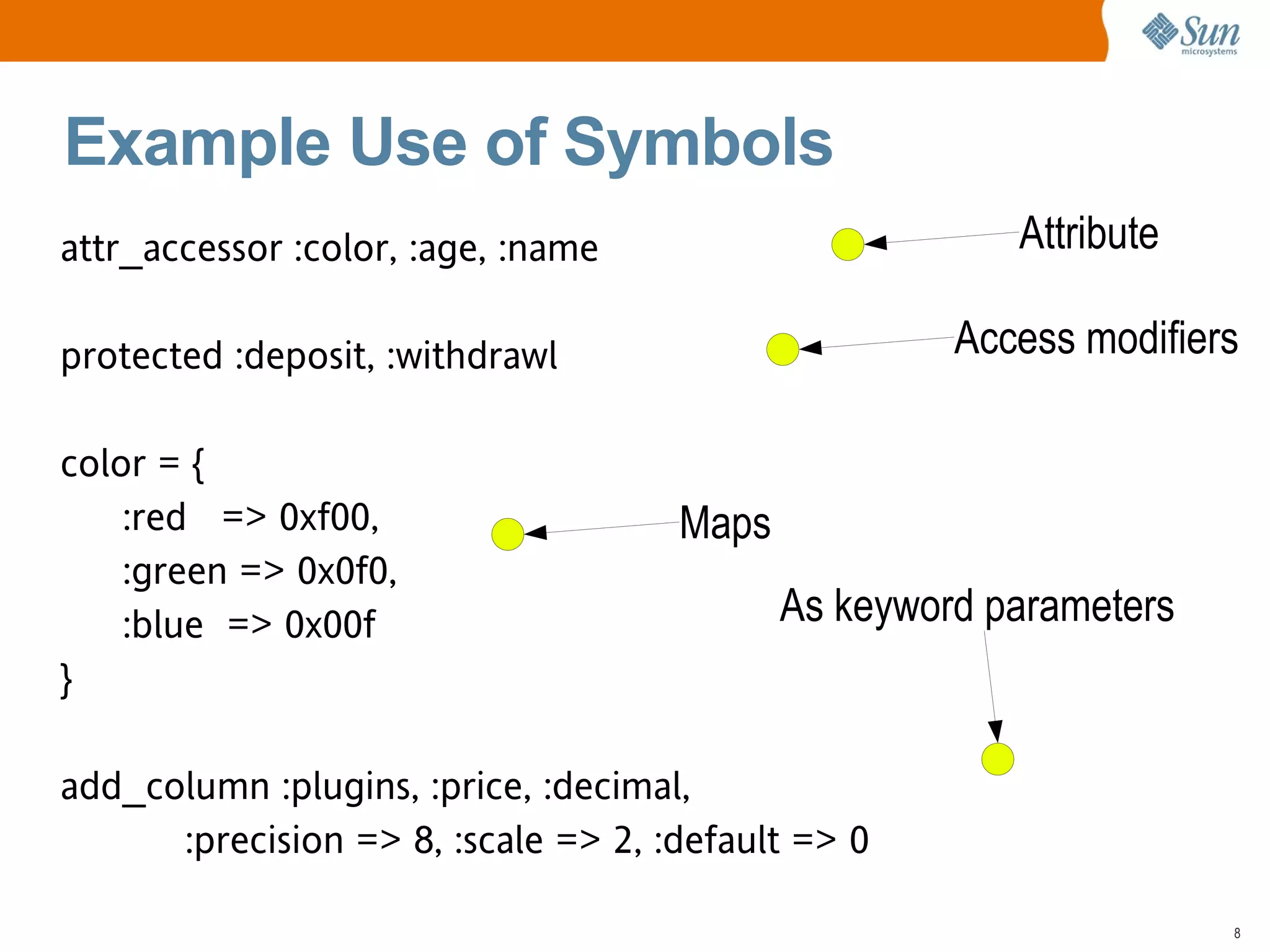 Sun microsystems

Example Use of Symbols

attr_accessor :color, :age, :name

Attribute

protected :deposit, :withdrawl

Access modifiers

color = {
:red => 0xf00,
:green => 0x0f0,
:blue => 0x00f
}

Maps

As keyword parameters

add_column :plugins, :price, :decimal,
:precision => 8, :scale => 2, :default => 0

8